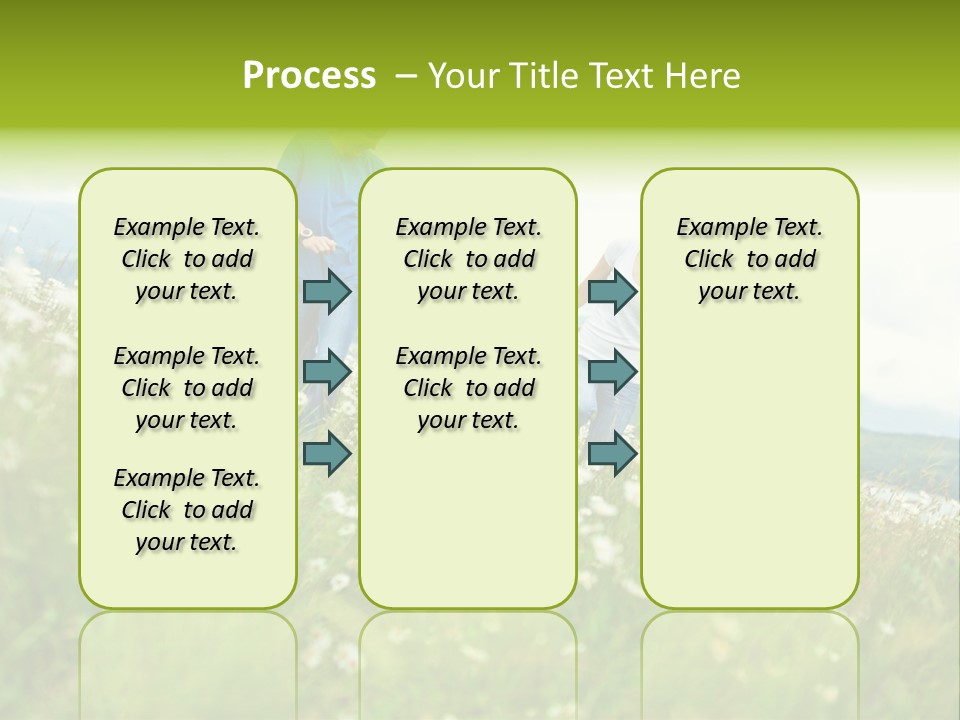 Process – Your Title Text Here

Example Text. Click to add your text.

Example Text. Click to add your text.

Example Text. Click to add your text.

Example Text. Click to add your text.

Example Text. Click to add your text.

Example Text. Click to add your text.